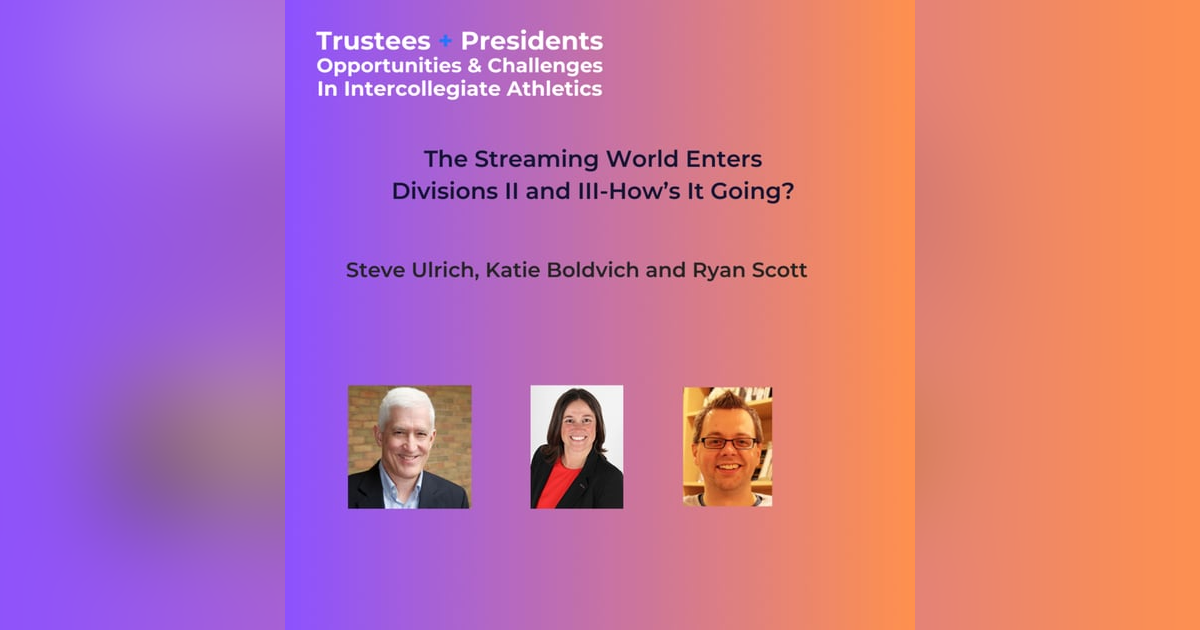 Trustees + Presidents
Opportunities & Challenges
In Intercollegiate Athletics

The Streaming World Enters
Divisions II and III-How's It Going?

Steve Ulrich, Katie Boldvich and Ryan Scott